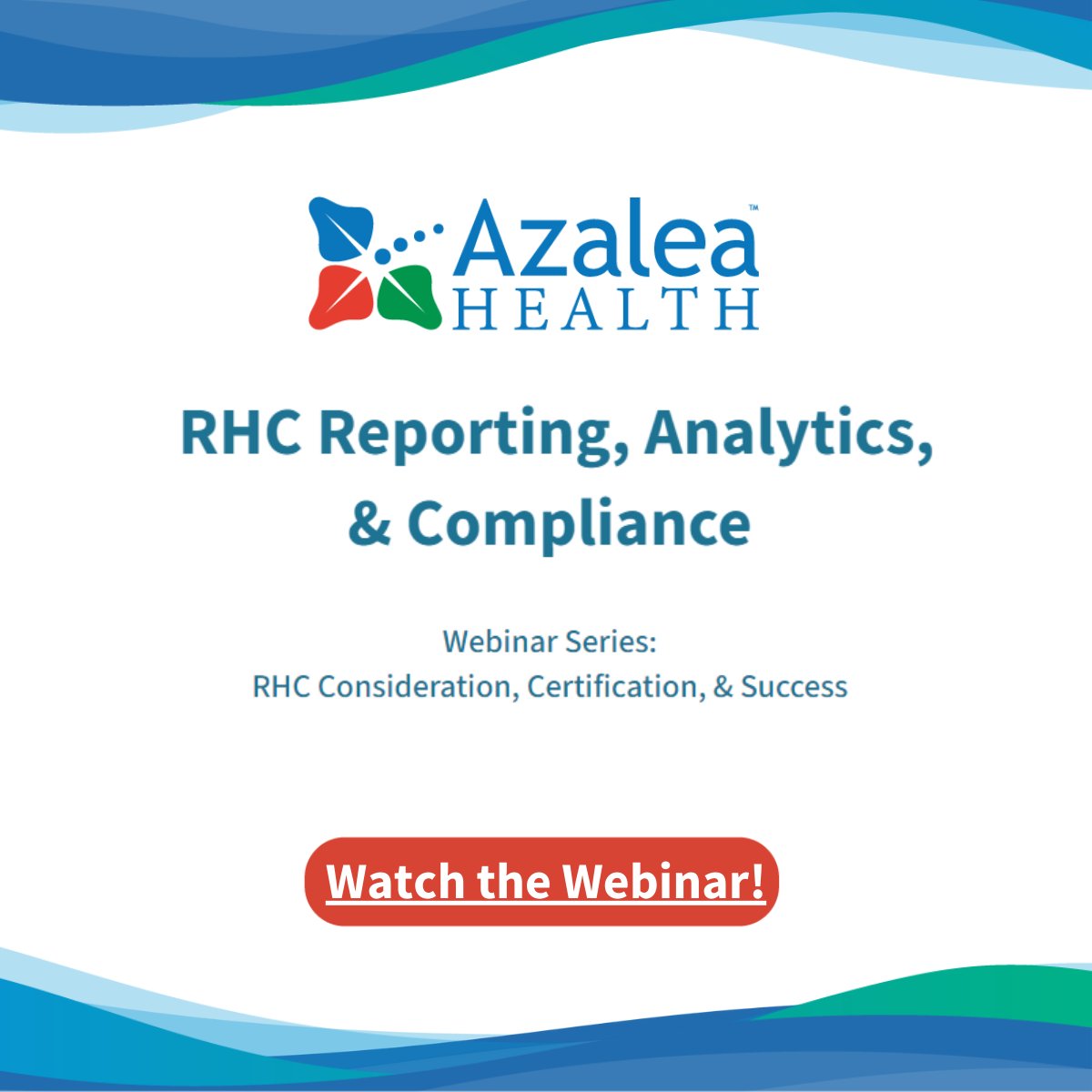 Azalea™
HEALTH

RHC Reporting, Analytics, & Compliance

Webinar Series:
RHC Consideration, Certification, & Success

Watch the Webinar!